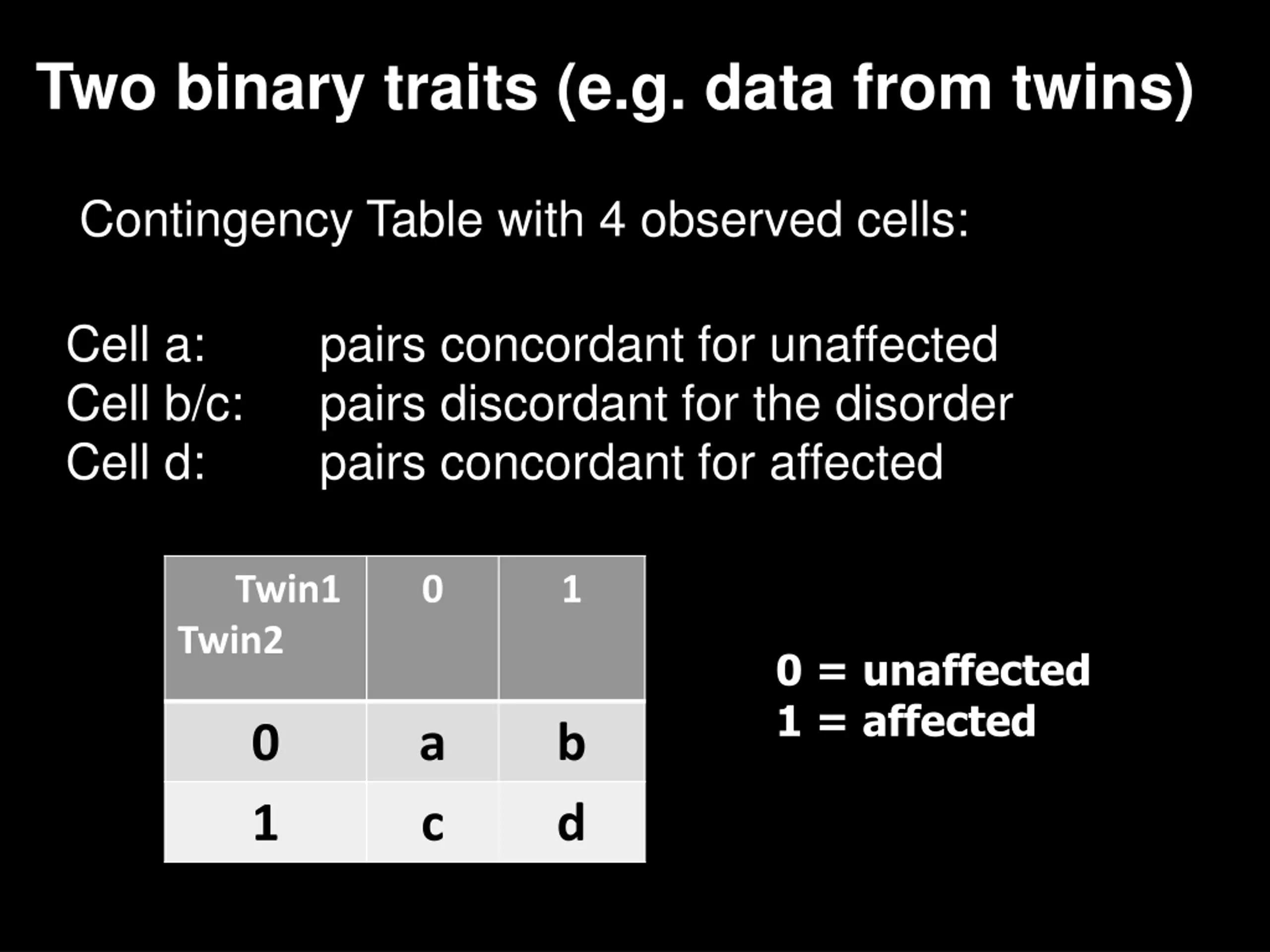 Two binary traits (e.g. data from twins)

Contingency Table with 4 observed cells:

Cell a: pairs concordant for unaffected
Cell b/c: pairs discordant for the disorder
Cell d: pairs concordant for affected

| Twin1 Twin2 | 0 | 1 |
|---|---|---|
| 0 | a | b |
| 1 | c | d |

0 = unaffected
1 = affected